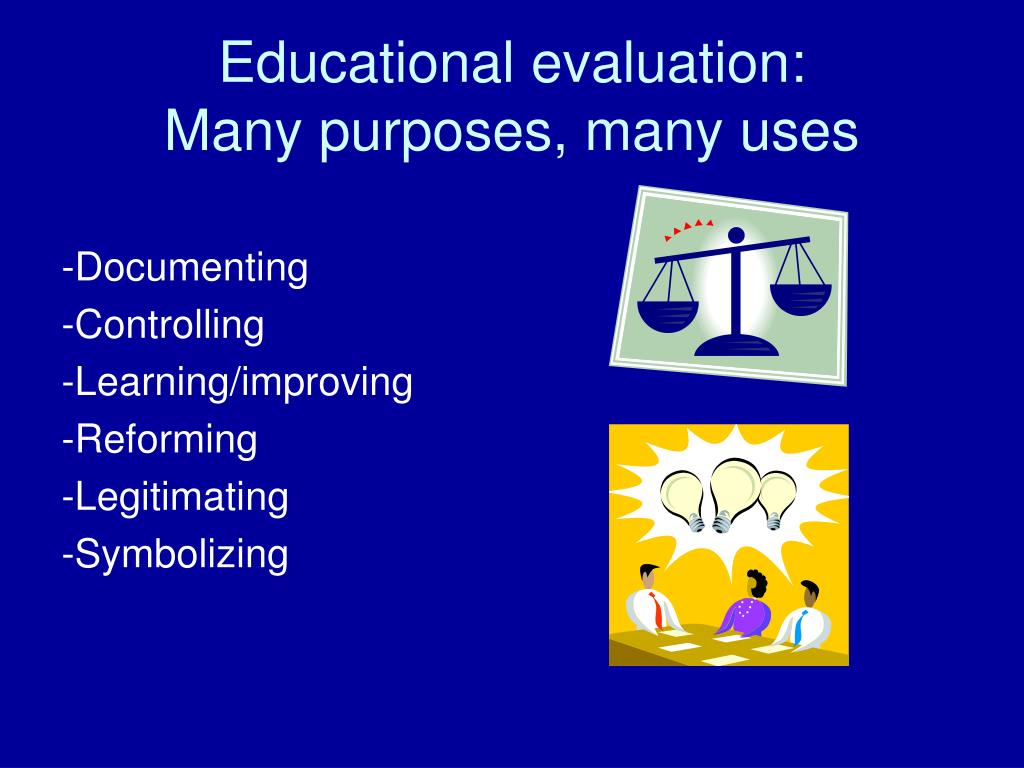 Educational evaluation:
Many purposes, many uses

-Documenting
-Controlling
-Learning/improving
-Reforming
-Legitimating
-Symbolizing